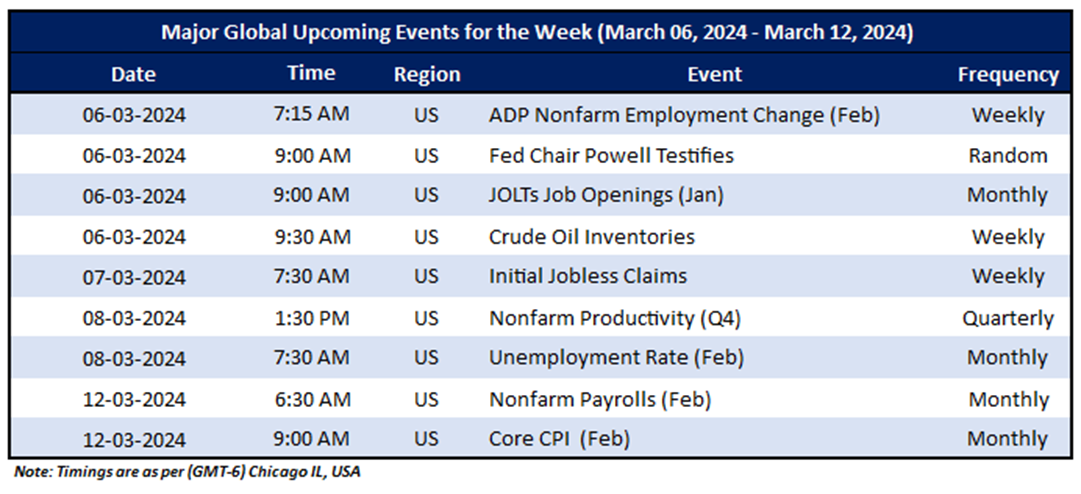 Major Global Upcoming Events for the Week (March 06, 2024 - March 12, 2024)

| Date | Time | Region | Event | Frequency |
|---|---|---|---|---|
| 06-03-2024 | 7:15 AM | US | ADP Nonfarm Employment Change (Feb) | Weekly |
| 06-03-2024 | 9:00 AM | US | Fed Chair Powell Testifies | Random |
| 06-03-2024 | 9:00 AM | US | JOLTs Job Openings (Jan) | Monthly |
| 06-03-2024 | 9:30 AM | US | Crude Oil Inventories | Weekly |
| 07-03-2024 | 7:30 AM | US | Initial Jobless Claims | Weekly |
| 08-03-2024 | 1:30 PM | US | Nonfarm Productivity (Q4) | Quarterly |
| 08-03-2024 | 7:30 AM | US | Unemployment Rate (Feb) | Monthly |
| 12-03-2024 | 6:30 AM | US | Nonfarm Payrolls (Feb) | Monthly |
| 12-03-2024 | 9:00 AM | US | Core CPI (Feb) | Monthly |

Note: Timings are as per (GMT-6) Chicago IL, USA